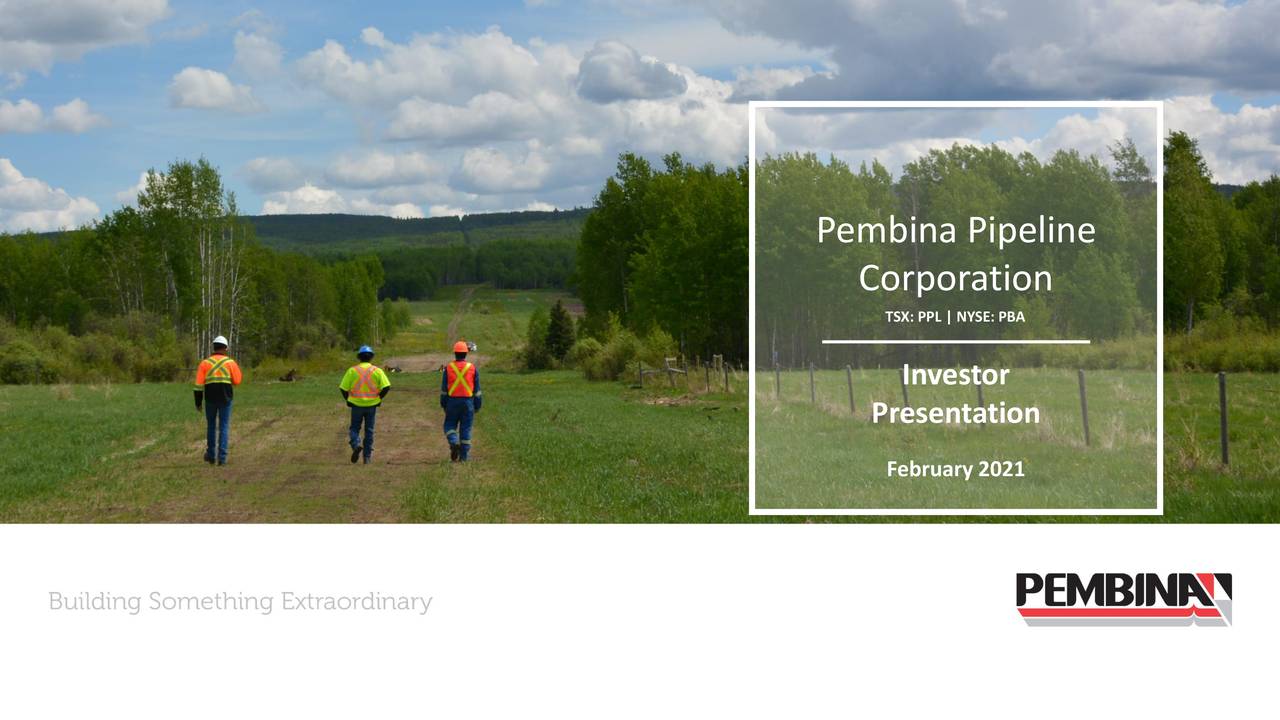 Pembina Pipeline Corporation

TSX: PPL | NYSE: PBA

Investor Presentation

February 2021

Building Something Extraordinary

PEMBINA